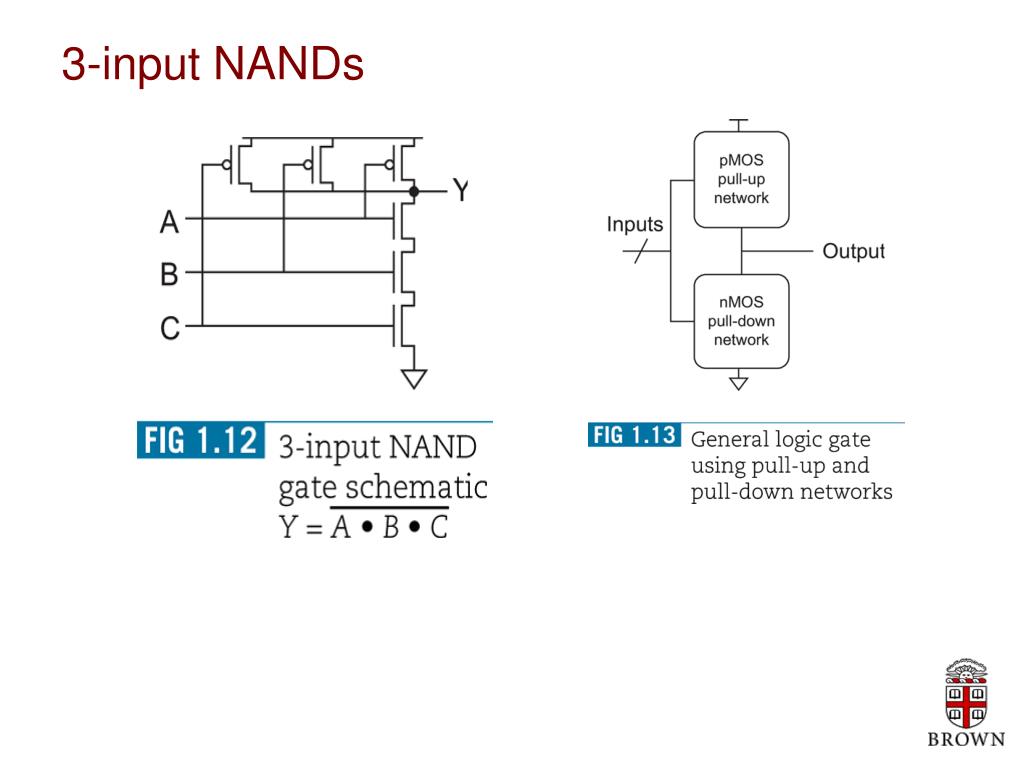 3-input NANDs

Y
A
B
C

FIG 1.12 3-input NAND gate schematic $Y = \overline{A \bullet B \bullet C}$

pMOS pull-up network
Inputs
Output
nMOS pull-down network

FIG 1.13 General logic gate using pull-up and pull-down networks

BROWN